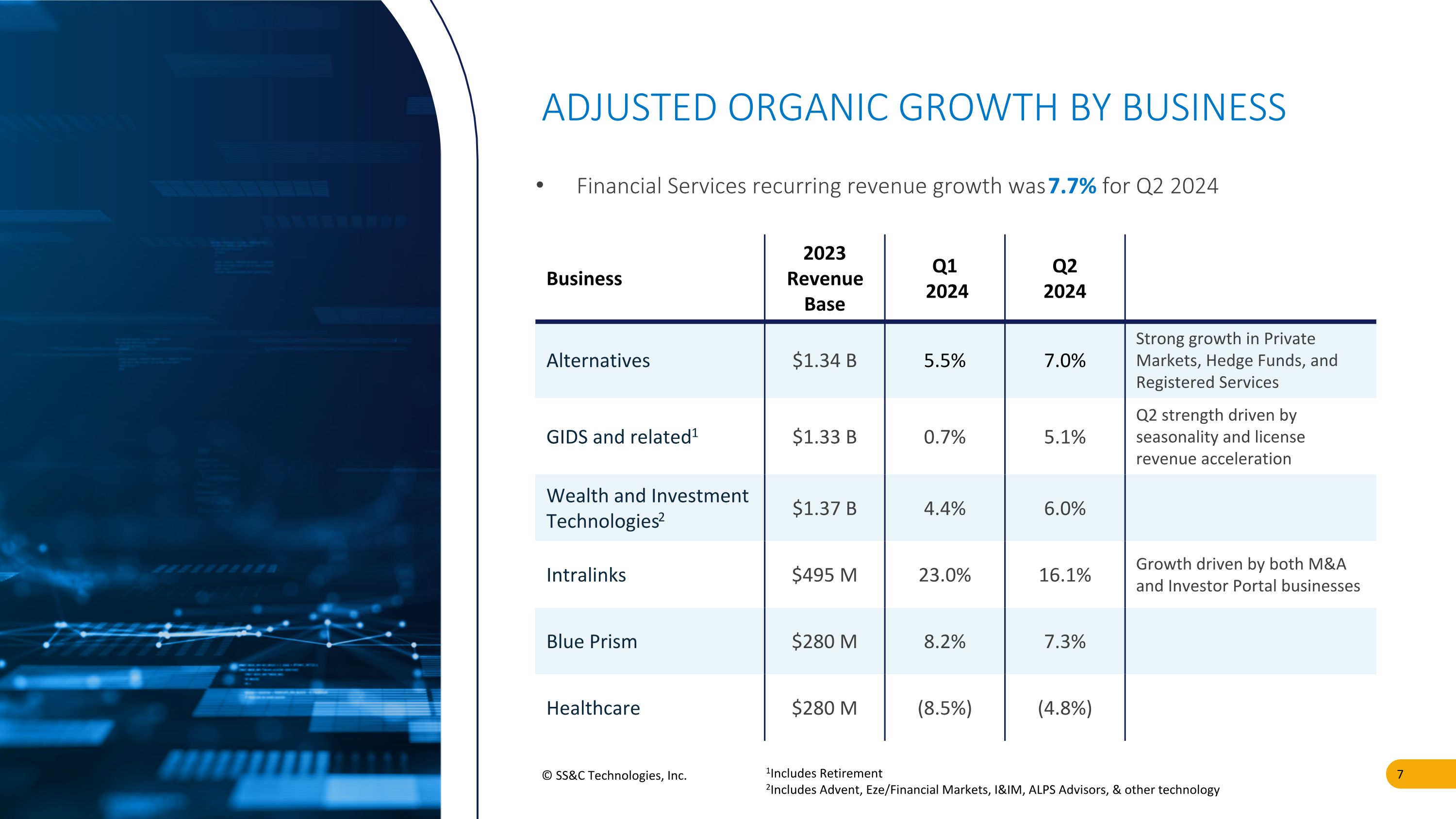 ADJUSTED ORGANIC GROWTH BY BUSINESS

• Financial Services recurring revenue growth was 7.7% for Q2 2024

| Business | 2023 Revenue Base | Q1 2024 | Q2 2024 | |
|---|---|---|---|---|
| Alternatives | \$1.34 B | 5.5% | 7.0% | Strong growth in Private Markets, Hedge Funds, and Registered Services |
| GIDS and related$^1$ | \$1.33 B | 0.7% | 5.1% | Q2 strength driven by seasonality and license revenue acceleration |
| Wealth and Investment Technologies$^2$ | \$1.37 B | 4.4% | 6.0% | |
| Intralinks | \$495 M | 23.0% | 16.1% | Growth driven by both M&A and Investor Portal businesses |
| Blue Prism | \$280 M | 8.2% | 7.3% | |
| Healthcare | \$280 M | (8.5%) | (4.8%) | |

© SS&C Technologies, Inc.

$^1$Includes Retirement
$^2$Includes Advent, Eze/Financial Markets, I&IM, ALPS Advisors, & other technology

7